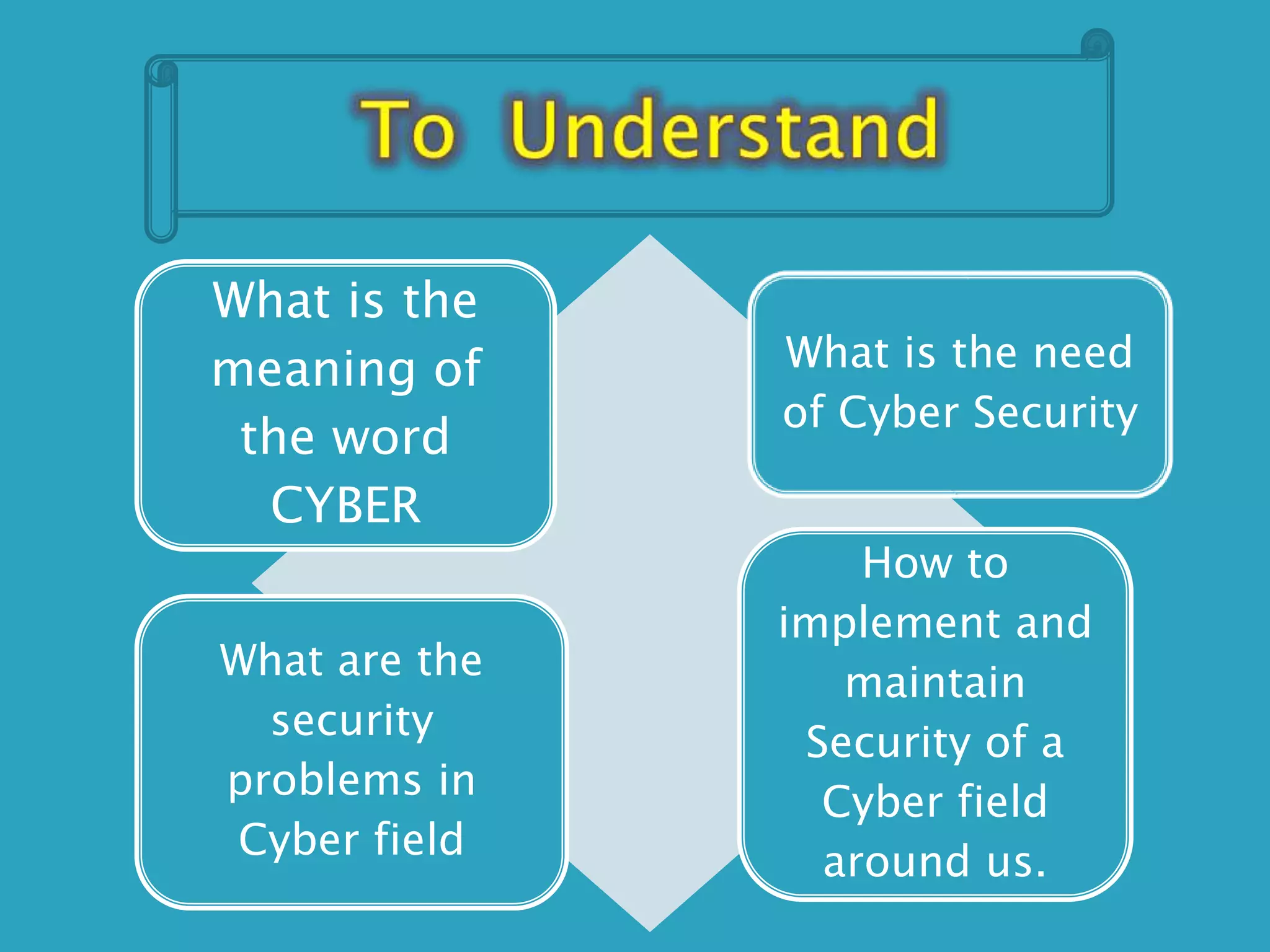 To Understand

What is the meaning of the word CYBER

What is the need of Cyber Security

What are the security problems in Cyber field

How to implement and maintain Security of a Cyber field around us.